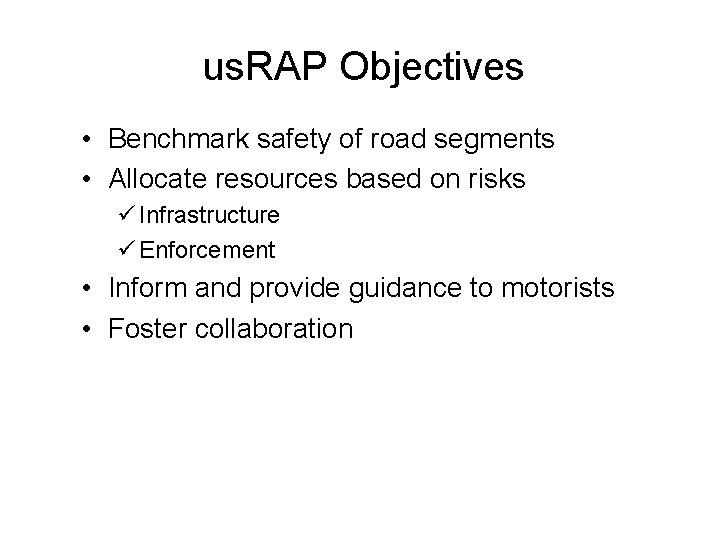 usRAP Objectives

• Benchmark safety of road segments
• Allocate resources based on risks
 ✓ Infrastructure
 ✓ Enforcement
• Inform and provide guidance to motorists
• Foster collaboration